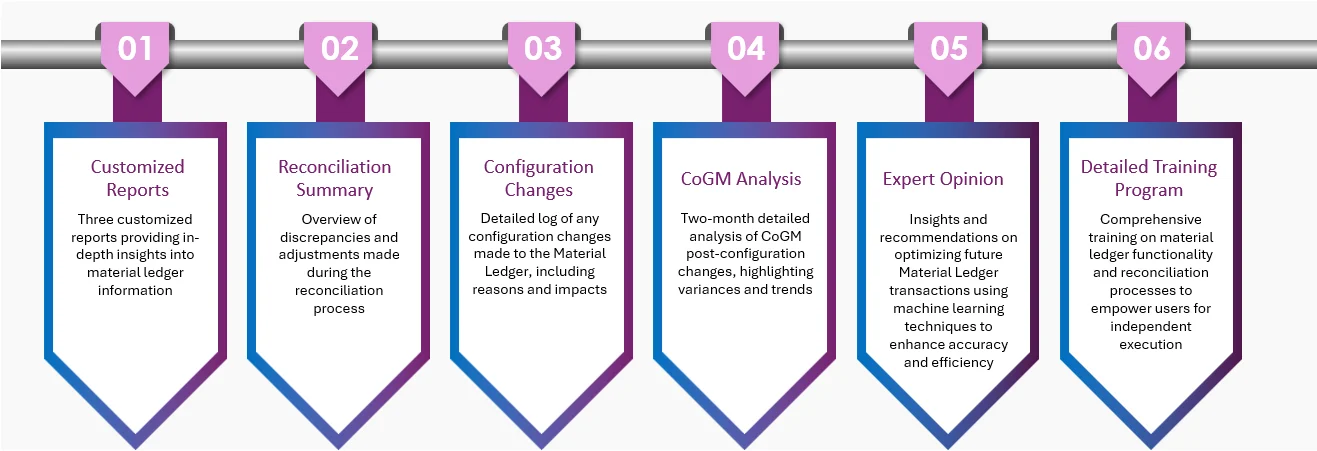 01

Customized Reports

Three customized reports providing in-depth insights into material ledger information

02

Reconciliation Summary

Overview of discrepancies and adjustments made during the reconciliation process

03

Configuration Changes

Detailed log of any configuration changes made to the Material Ledger, including reasons and impacts

04

CoGM Analysis

Two-month detailed analysis of CoGM post-configuration changes, highlighting variances and trends

05

Expert Opinion

Insights and recommendations on optimizing future Material Ledger transactions using machine learning techniques to enhance accuracy and efficiency

06

Detailed Training Program

Comprehensive training on material ledger functionality and reconciliation processes to empower users for independent execution